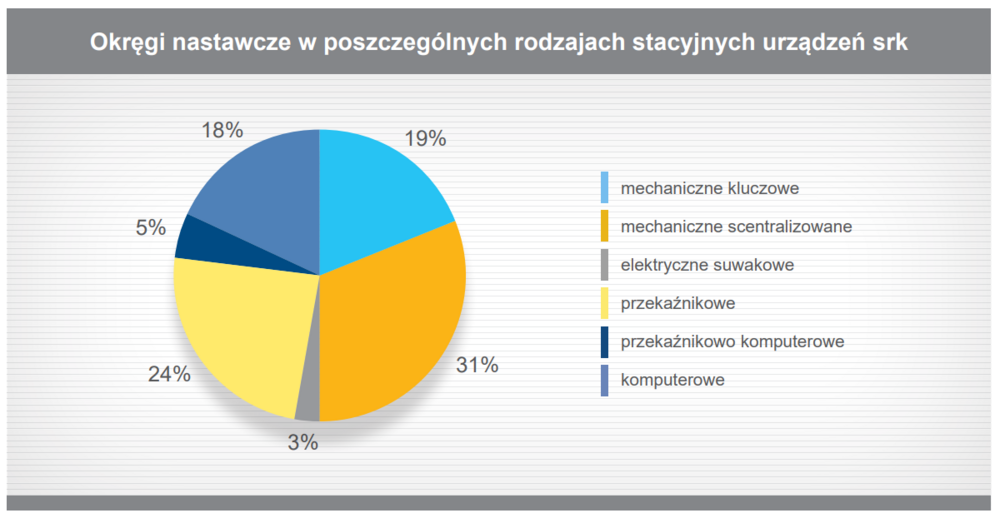 Okręgi nastawcze w poszczególnych rodzajach stacyjnych urządzeń srk

18%
19%
5%
24%
31%
3%

mechaniczne kluczowe
mechaniczne scentralizowane
elektryczne suwakowe
przekaźnikowe
przekaźnikowo komputerowe
komputerowe